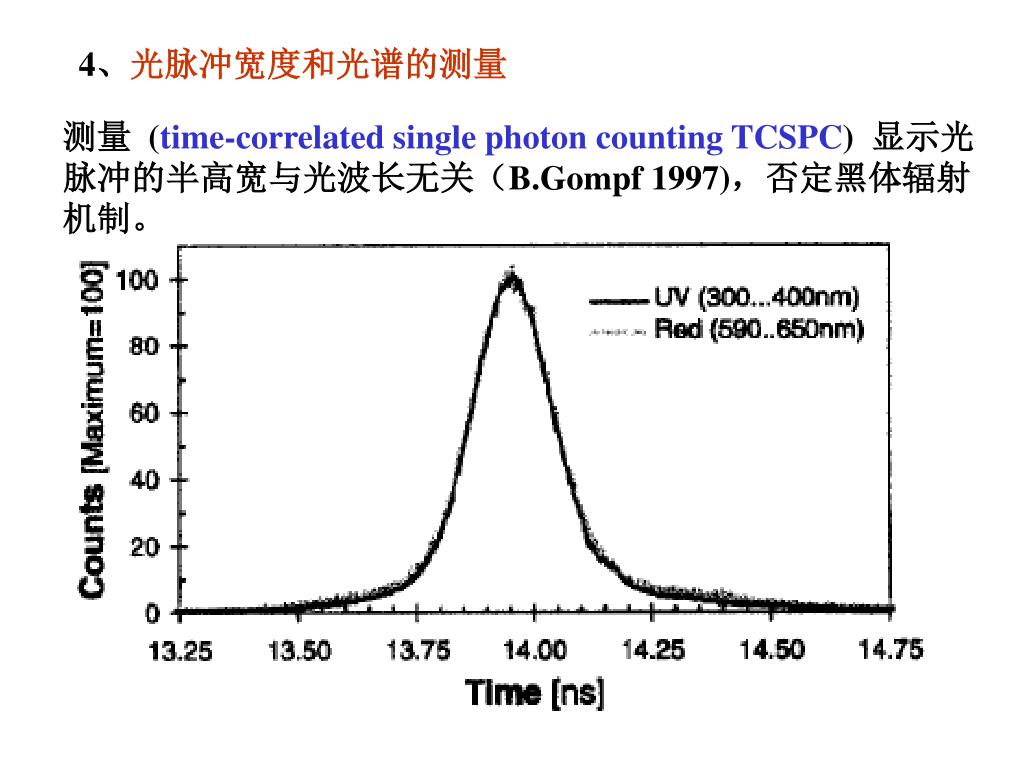 4、光脉冲宽度和光谱的测量

测量 (time-correlated single photon counting TCSPC) 显示光脉冲的半高宽与光波长无关（B.Gompf 1997)，否定黑体辐射机制。

Counts [Maximum=100]

100
80
60
40
20
0

UV (300...400nm)
Red (590..650nm)

13.25 13.50 13.75 14.00 14.25 14.50 14.75

Time [ns]